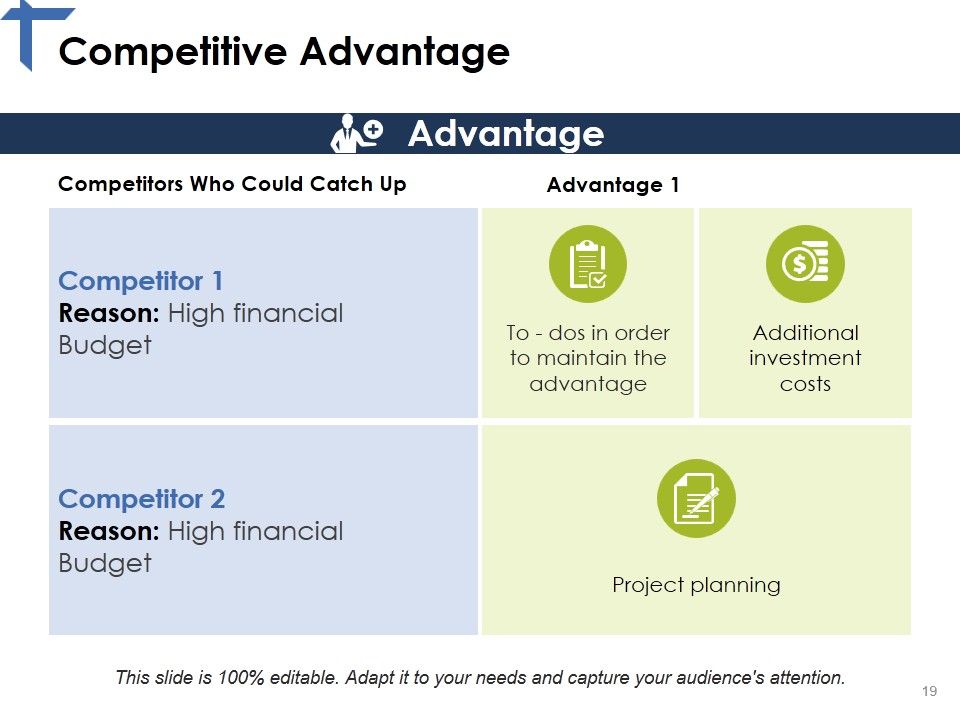 Competitive Advantage

Advantage

Competitors Who Could Catch Up

Advantage 1

Competitor 1
Reason: High financial Budget

To - dos in order to maintain the advantage

Additional investment costs

Competitor 2
Reason: High financial Budget

Project planning

This slide is 100% editable. Adapt it to your needs and capture your audience's attention.

19